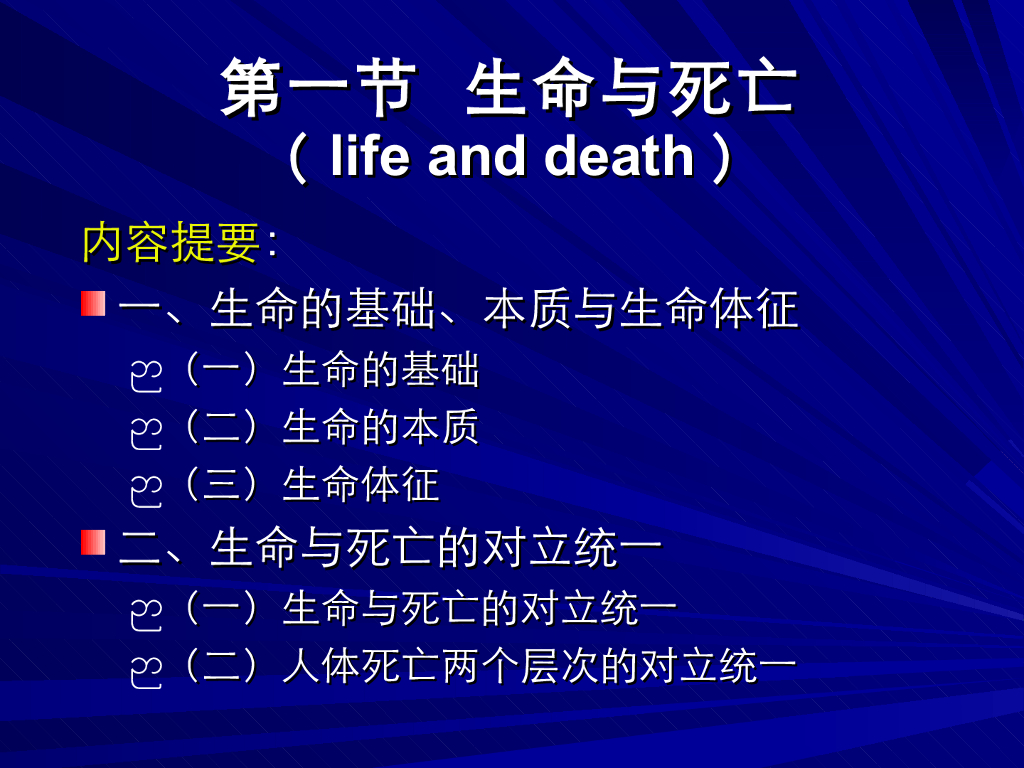 第一节 生命与死亡
（ life and death ）

内容提要:

一、生命的基础、本质与生命体征

（一）生命的基础

（二）生命的本质

（三）生命体征

二、生命与死亡的对立统一

（一）生命与死亡的对立统一

（二）人体死亡两个层次的对立统一